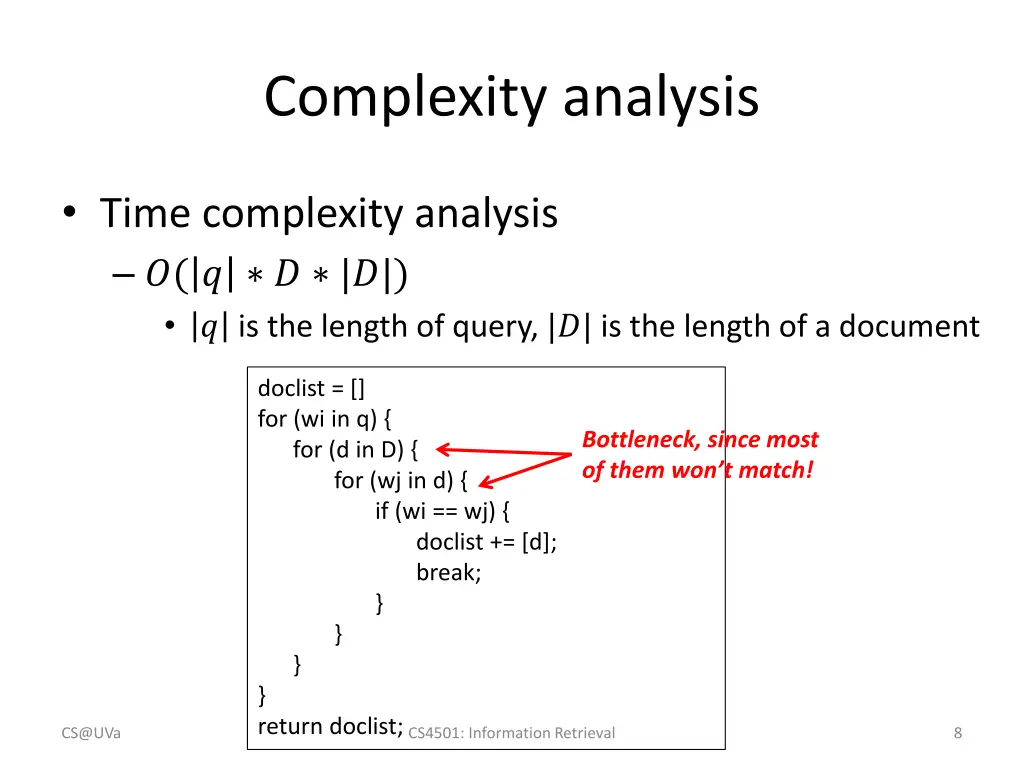 Complexity analysis

• Time complexity analysis
– $O(|q| * D * |D|)$
• $|q|$ is the length of query, $|D|$ is the length of a document

doclist = []
for (wi in q) {
for (d in D) {
for (wj in d) {
if (wi == wj) {
doclist += [d];
break;
}
}
}
}
return doclist;

Bottleneck, since most of them won't match!

CS@UVa
CS4501: Information Retrieval
8